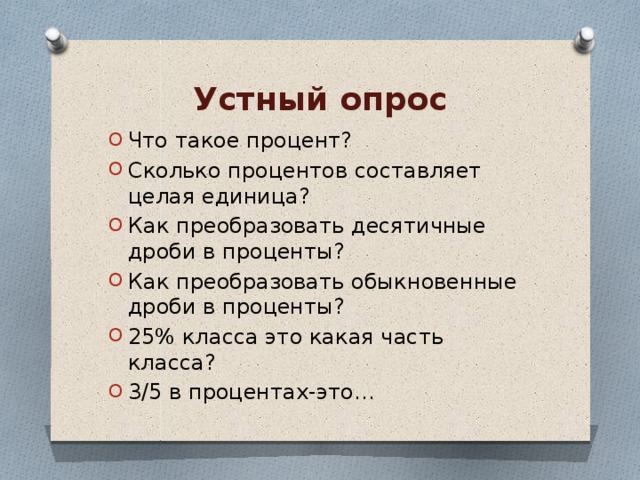 Устный опрос

Что такое процент?

Сколько процентов составляет целая единица?

Как преобразовать десятичные дроби в проценты?

Как преобразовать обыкновенные дроби в проценты?

25% класса это какая часть класса?

3/5 в процентах-это…